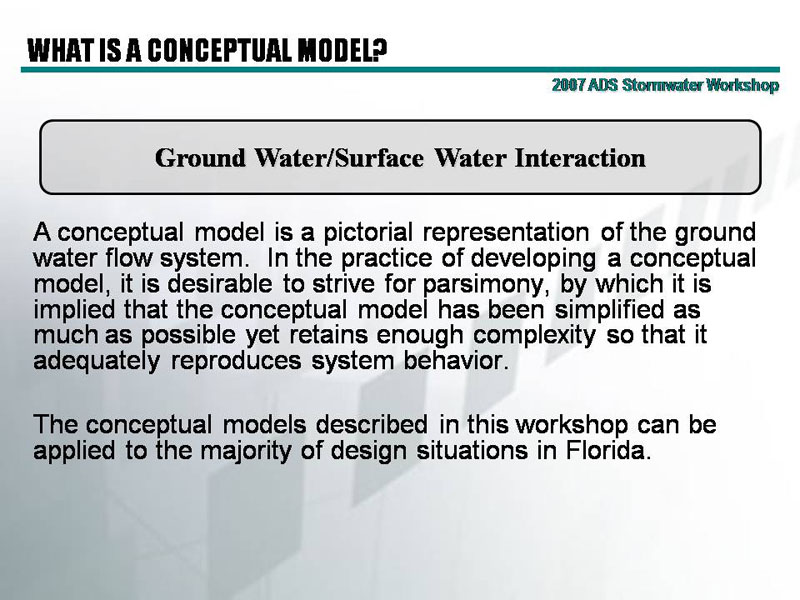 WHAT IS A CONCEPTUAL MODEL?

2007 ADS Stormwater Workshop

Ground Water/Surface Water Interaction

A conceptual model is a pictorial representation of the ground water flow system. In the practice of developing a conceptual model, it is desirable to strive for parsimony, by which it is implied that the conceptual model has been simplified as much as possible yet retains enough complexity so that it adequately reproduces system behavior.

The conceptual models described in this workshop can be applied to the majority of design situations in Florida.